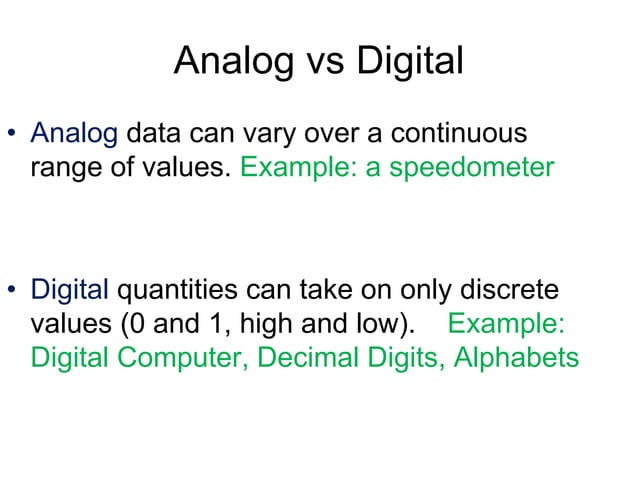 Analog vs Digital

• Analog data can vary over a continuous range of values. Example: a speedometer

• Digital quantities can take on only discrete values (0 and 1, high and low). Example: Digital Computer, Decimal Digits, Alphabets